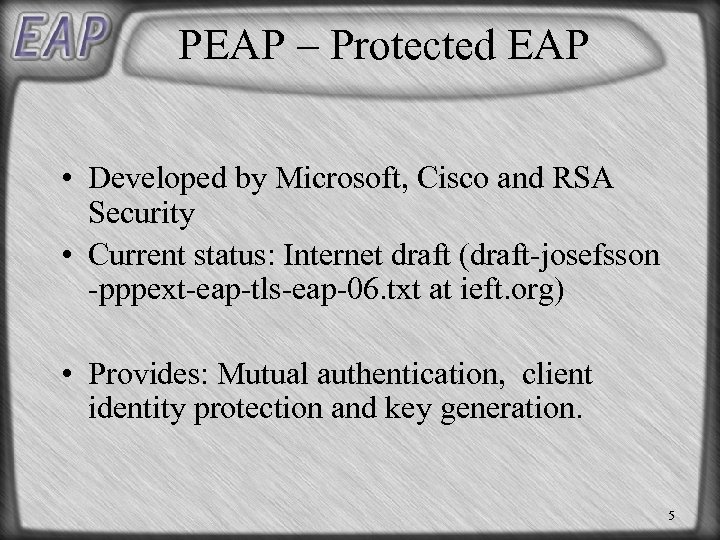 EAP

PEAP – Protected EAP

• Developed by Microsoft, Cisco and RSA Security

• Current status: Internet draft (draft-josefsson -pppext-eap-tls-eap-06.txt at ieft.org)

• Provides: Mutual authentication, client identity protection and key generation.

5